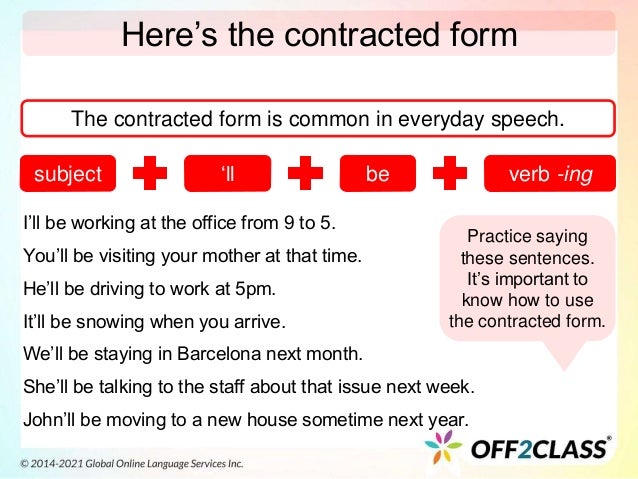 Here’s the contracted form

The contracted form is common in everyday speech.

subject + ‘ll + be + verb -ing

I’ll be working at the office from 9 to 5.

You’ll be visiting your mother at that time.

He’ll be driving to work at 5pm.

It’ll be snowing when you arrive.

We’ll be staying in Barcelona next month.

She’ll be talking to the staff about that issue next week.

John’ll be moving to a new house sometime next year.

Practice saying these sentences. It’s important to know how to use the contracted form.

OFF2CLASS®

© 2014-2021 Global Online Language Services Inc.